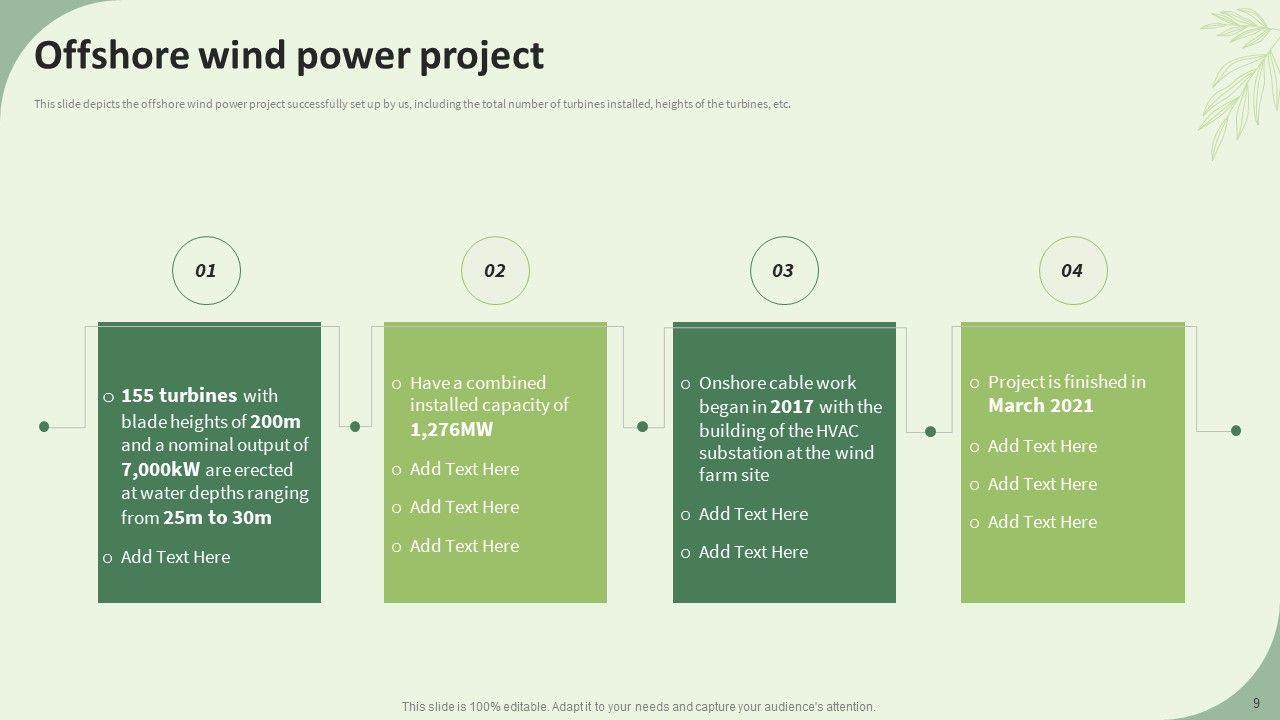 Offshore wind power project

This slide depicts the offshore wind power project successfully set up by us, including the total number of turbines installed, heights of the turbines, etc.

01

o 155 turbines with blade heights of 200m and a nominal output of 7,000kW are erected at water depths ranging from 25m to 30m

o Add Text Here

02

o Have a combined installed capacity of 1,276MW

o Add Text Here

o Add Text Here

o Add Text Here

03

o Onshore cable work began in 2017 with the building of the HVAC substation at the wind farm site

o Add Text Here

o Add Text Here

04

o Project is finished in March 2021

o Add Text Here

o Add Text Here

o Add Text Here

This slide is 100% editable. Adapt it to your needs and capture your audience's attention.

9